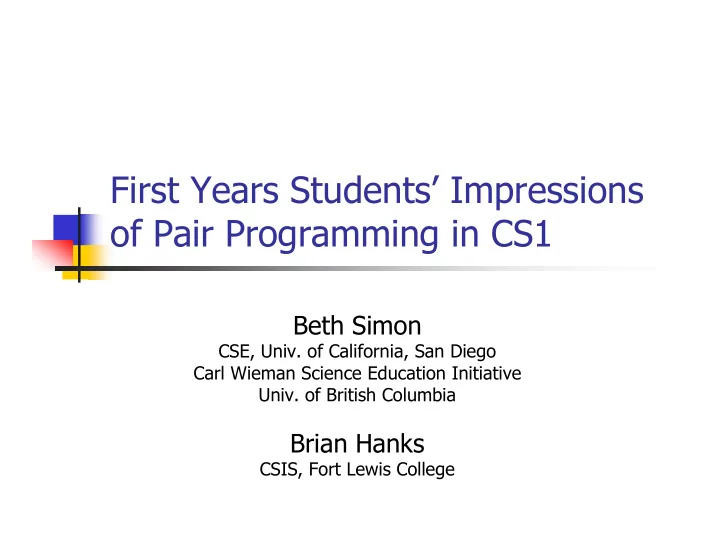 First Years Students' Impressions of Pair Programming in CS1

Beth Simon
CSE, Univ. of California, San Diego
Carl Wieman Science Education Initiative
Univ. of British Columbia

Brian Hanks
CSIS, Fort Lewis College